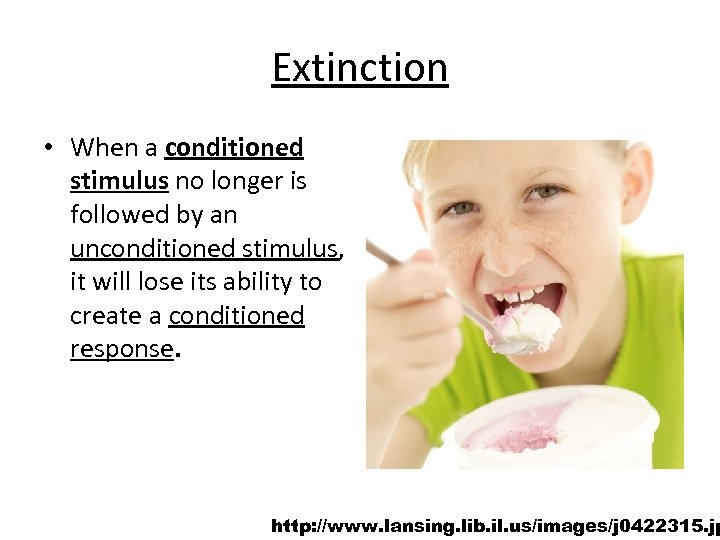 Extinction

• When a conditioned stimulus no longer is followed by an unconditioned stimulus, it will lose its ability to create a conditioned response.

http://www.lansing.lib.il.us/images/j0422315.jp